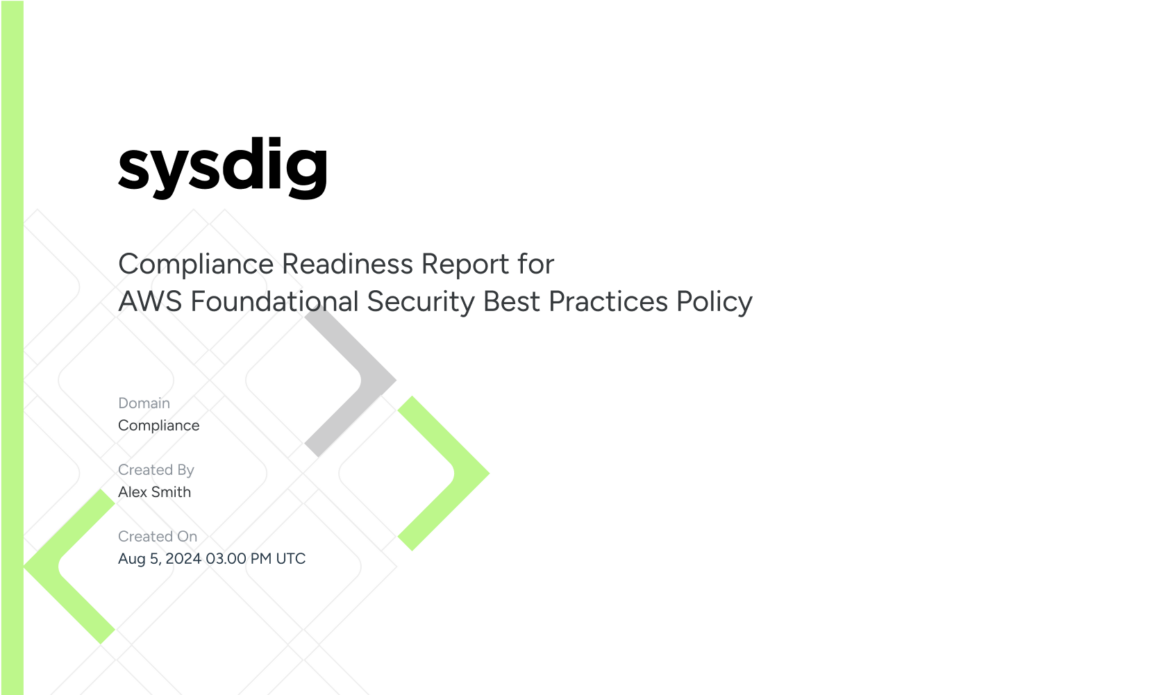 sysdig

Compliance Readiness Report for
AWS Foundational Security Best Practices Policy

Domain
Compliance

Created By
Alex Smith

Created On
Aug 5, 2024 03.00 PM UTC